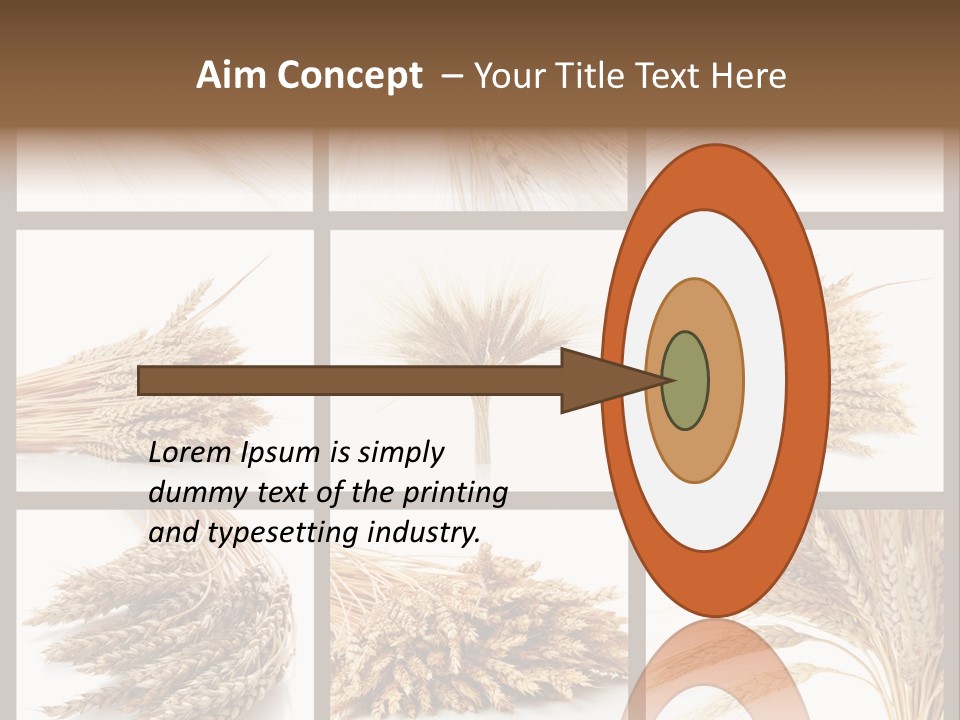 Aim Concept – Your Title Text Here

Lorem Ipsum is simply dummy text of the printing and typesetting industry.